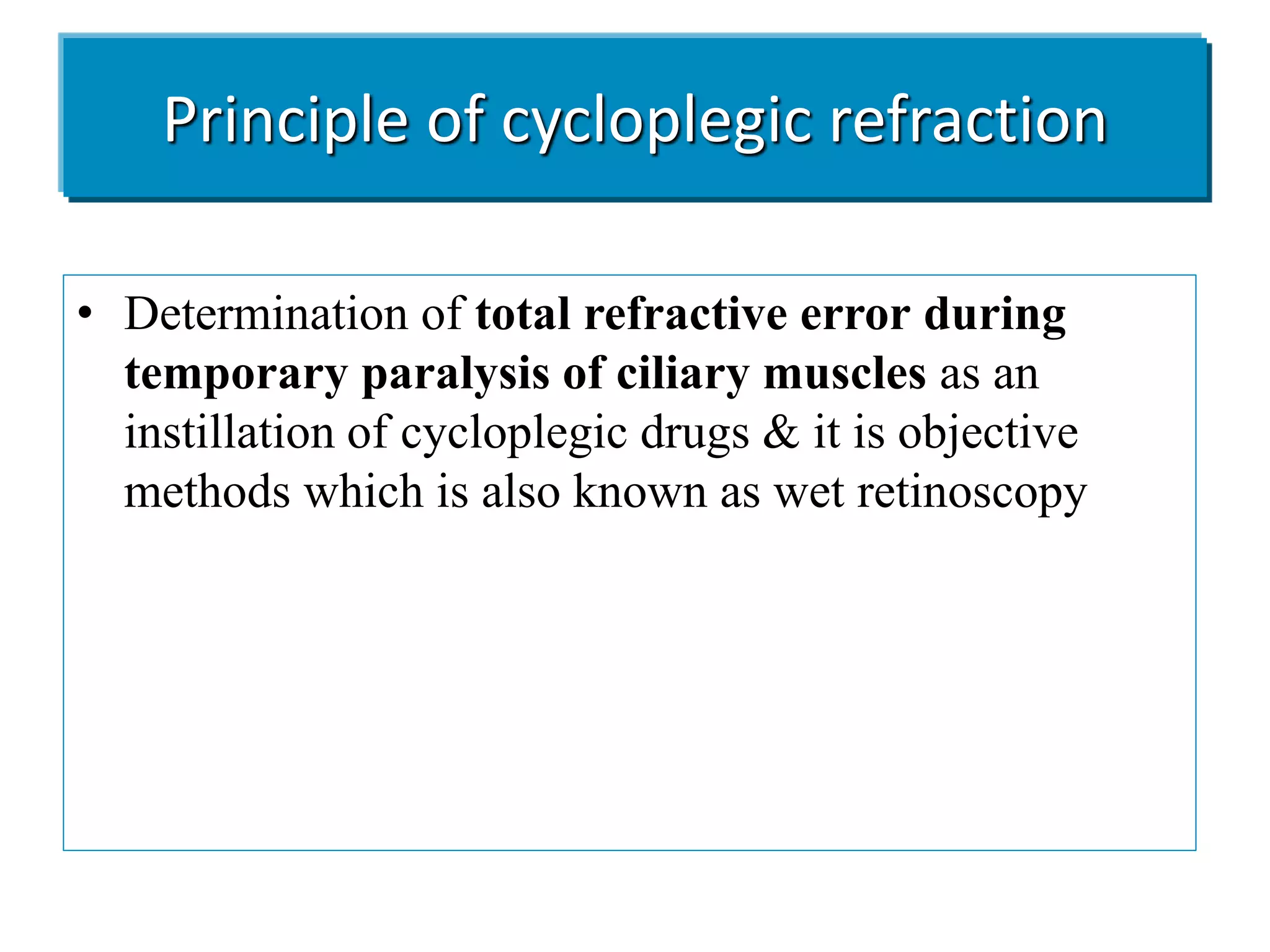 Principle of cycloplegic refraction

• Determination of total refractive error during temporary paralysis of ciliary muscles as an instillation of cycloplegic drugs & it is objective methods which is also known as wet retinoscopy